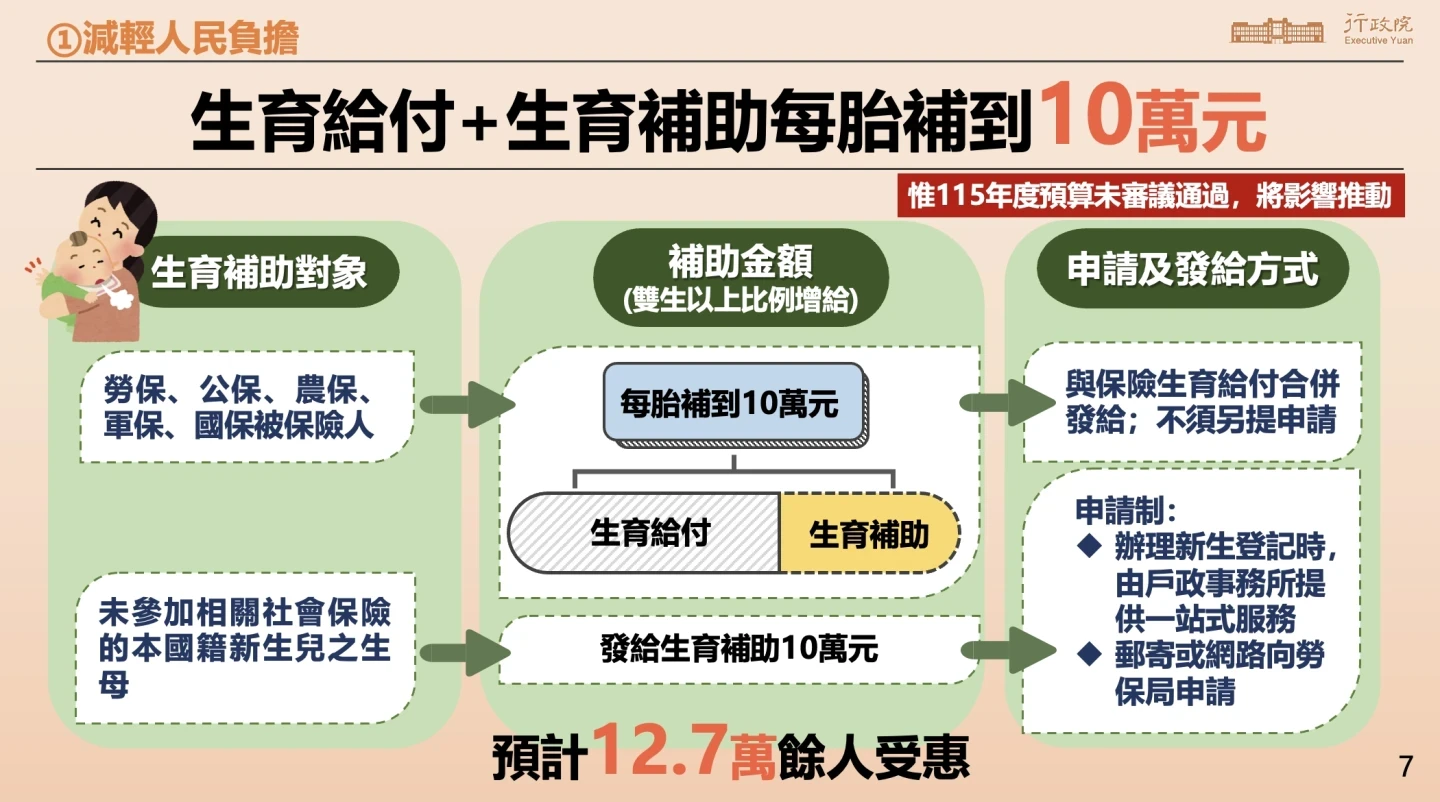 ①減輕人民負擔

行政院
Executive Yuan

生育給付+生育補助每胎補到10萬元

惟115年度預算未審議通過，將影響推動

生育補助對象

勞保、公保、農保、軍保、國保被保險人

未參加相關社會保險的本國籍新生兒之生母

補助金額
(雙生以上比例增給)

每胎補到10萬元

生育給付

生育補助

發給生育補助10萬元

申請及發給方式

與保險生育給付合併發給；不須另提申請

申請制：
◆ 辦理新生登記時，由戶政事務所提供一站式服務
◆ 郵寄或網路向勞保局申請

預計12.7萬餘人受惠

7